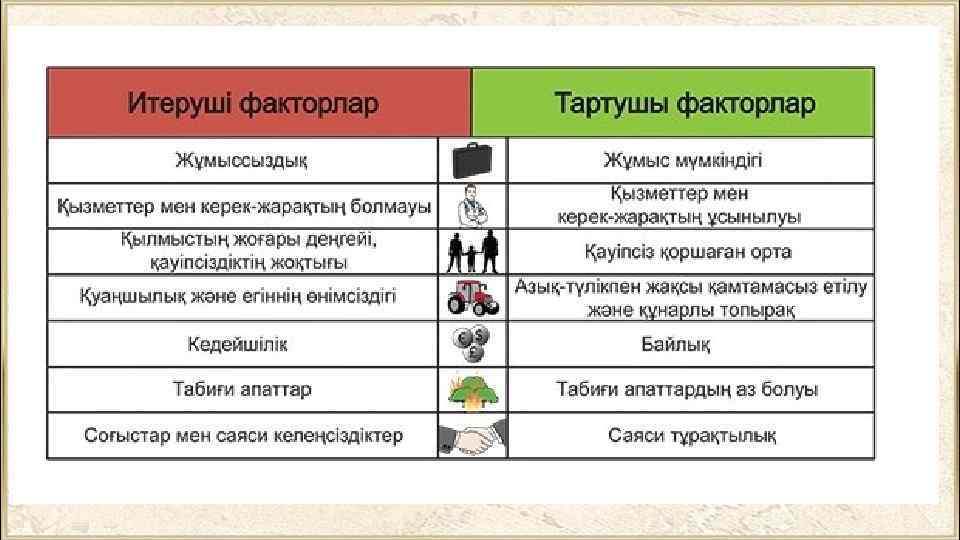 | Итеруші факторлар | | Тартушы факторлар |
|---|---|---|
| Жұмыссыздық | | Жұмыс мүмкіндігі |
| Қызметтер мен керек-жарақтың болмауы | | Қызметтер мен керек-жарақтың ұсынылуы |
| Қылмыстың жоғары деңгейі, қауіпсіздіктің жоқтығы | | Қауіпсіз қоршаған орта |
| Қуаңшылық және егіннің өнімсіздігі | | Азық-түлікпен жақсы қамтамасыз етілу және құнарлы топырақ |
| Кедейшілік | | Байлық |
| Табиғи апаттар | | Табиғи апаттардың аз болуы |
| Соғыстар мен саяси келеңсіздіктер | | Саяси тұрақтылық |